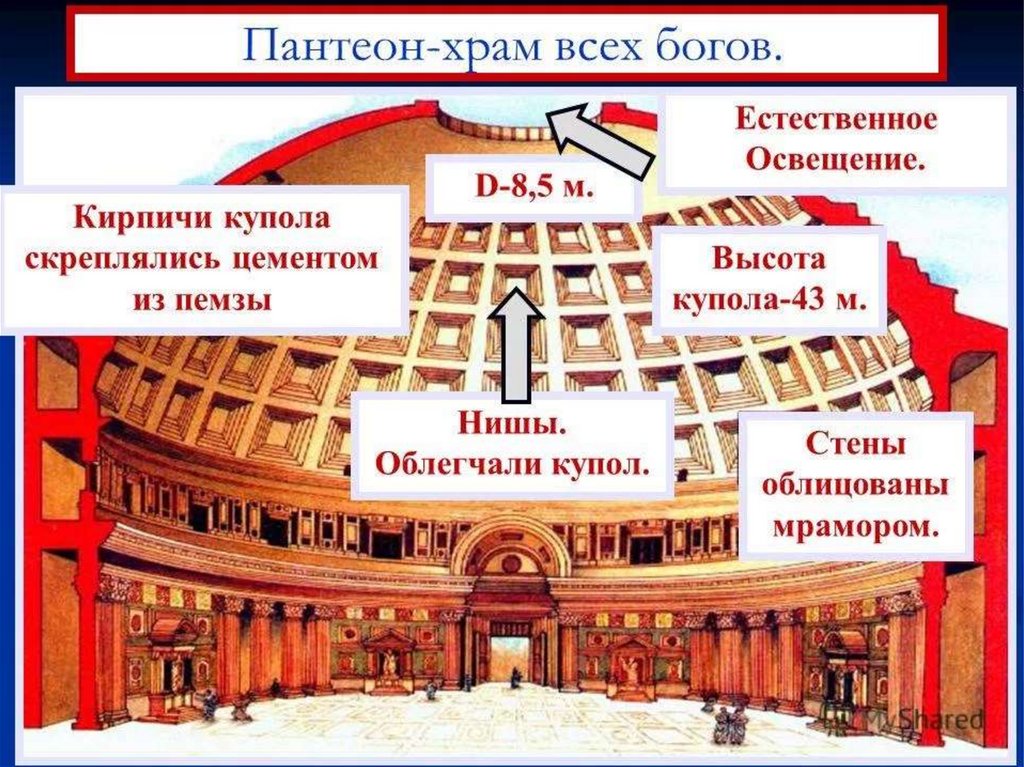 Пантеон-храм всех богов.

Естественное Освещение.

D-8,5 м.

Кирпичи купола скреплялись цементом из пемзы

Высота купола-43 м.

Ниши. Облегчали купол.

Стены облицованы мрамором.

MyShared